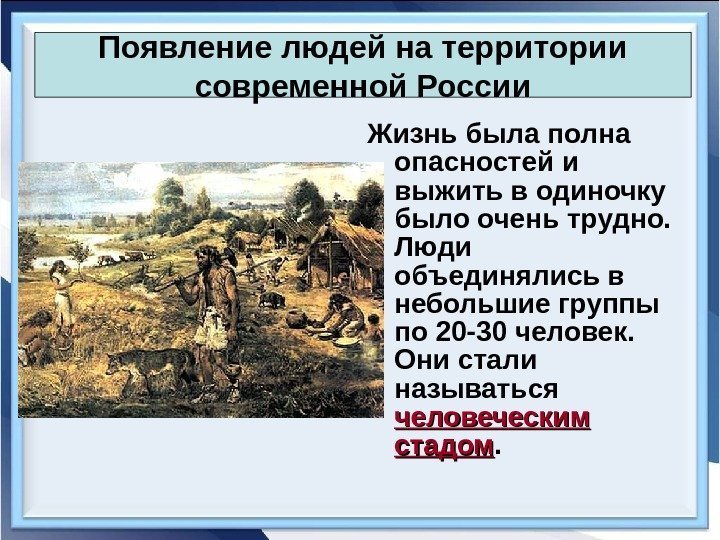 Появление людей на территории современной России

Жизнь была полна опасностей и выжить в одиночку было очень трудно. Люди объединялись в небольшие группы по 20-30 человек. Они стали называться человеческим стадом.